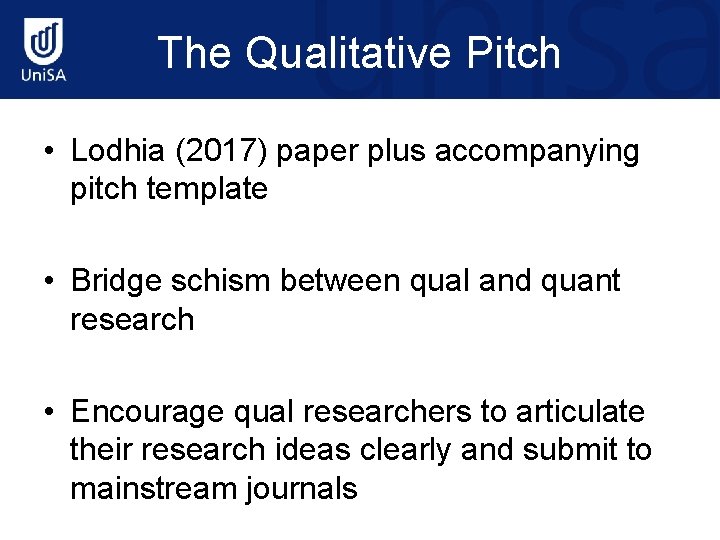 UniSA

The Qualitative Pitch

• Lodhia (2017) paper plus accompanying pitch template

• Bridge schism between qual and quant research

• Encourage qual researchers to articulate their research ideas clearly and submit to mainstream journals